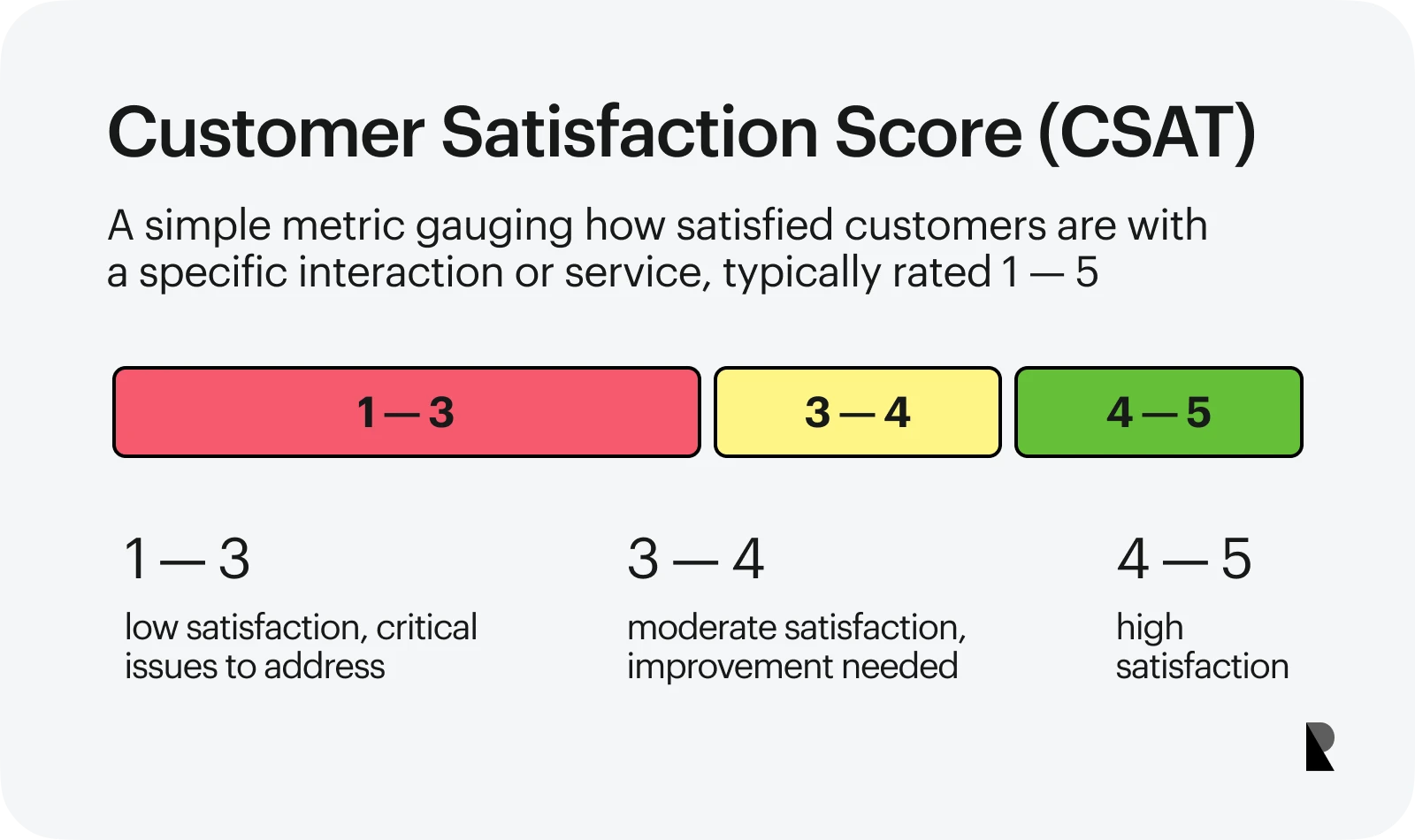 Customer Satisfaction Score (CSAT)

A simple metric gauging how satisfied customers are with a specific interaction or service, typically rated 1 — 5

1 — 3

3 — 4

4 — 5

1 — 3

low satisfaction, critical issues to address

3 — 4

moderate satisfaction, improvement needed

4 — 5

high satisfaction